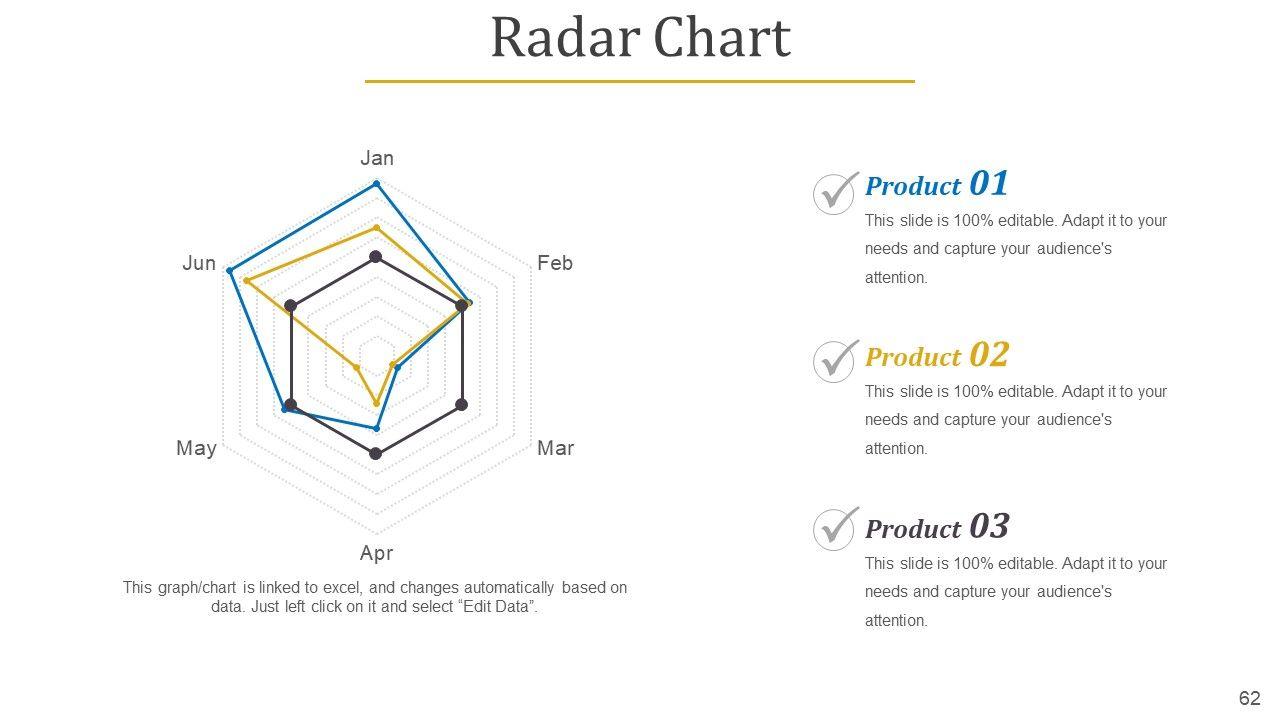 Radar Chart

Jan

Feb

Mar

Apr

May

Jun

This graph/chart is linked to excel, and changes automatically based on data. Just left click on it and select “Edit Data”.

Product 01

This slide is 100% editable. Adapt it to your needs and capture your audience's attention.

Product 02

This slide is 100% editable. Adapt it to your needs and capture your audience's attention.

Product 03

This slide is 100% editable. Adapt it to your needs and capture your audience's attention.

62